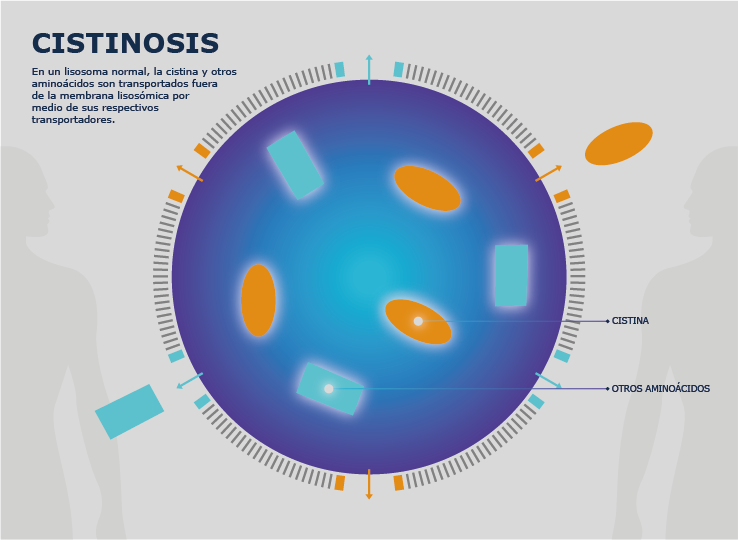 CISTINOSIS

En un lisosoma normal, la cistina y otros aminoácidos son transportados fuera de la membrana lisosómica por medio de sus respectivos transportadores.

CISTINA

OTROS AMINOÁCIDOS